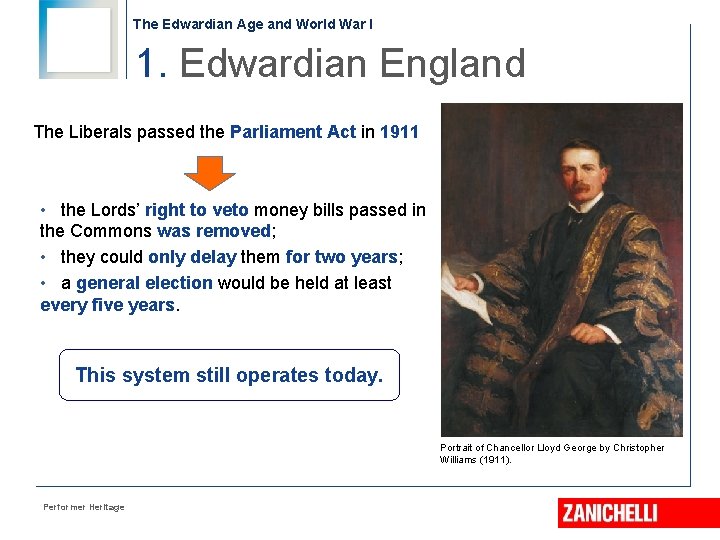 The Edwardian Age and World War I

1. Edwardian England

The Liberals passed the Parliament Act in 1911

• the Lords' right to veto money bills passed in the Commons was removed;
• they could only delay them for two years;
• a general election would be held at least every five years.

This system still operates today.

Portrait of Chancellor Lloyd George by Christopher Williams (1911).

Performer Heritage

ZANICHELLI